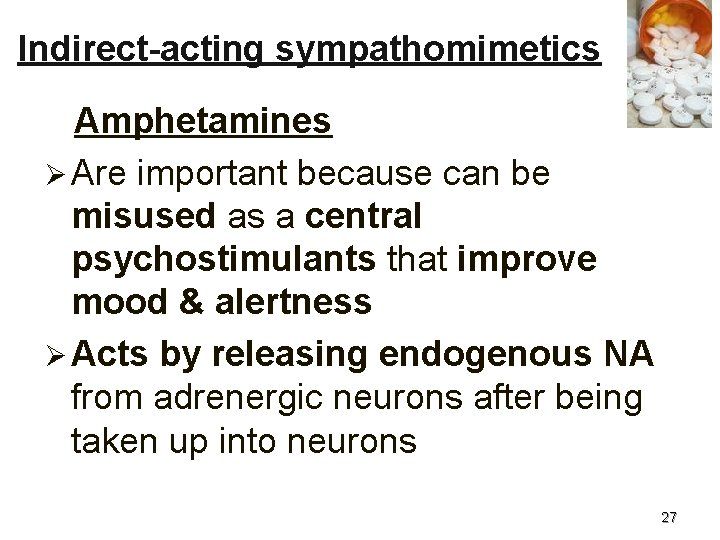 Indirect-acting sympathomimetics

Amphetamines

➢ Are important because can be misused as a central psychostimulants that improve mood & alertness

➢ Acts by releasing endogenous NA from adrenergic neurons after being taken up into neurons

27